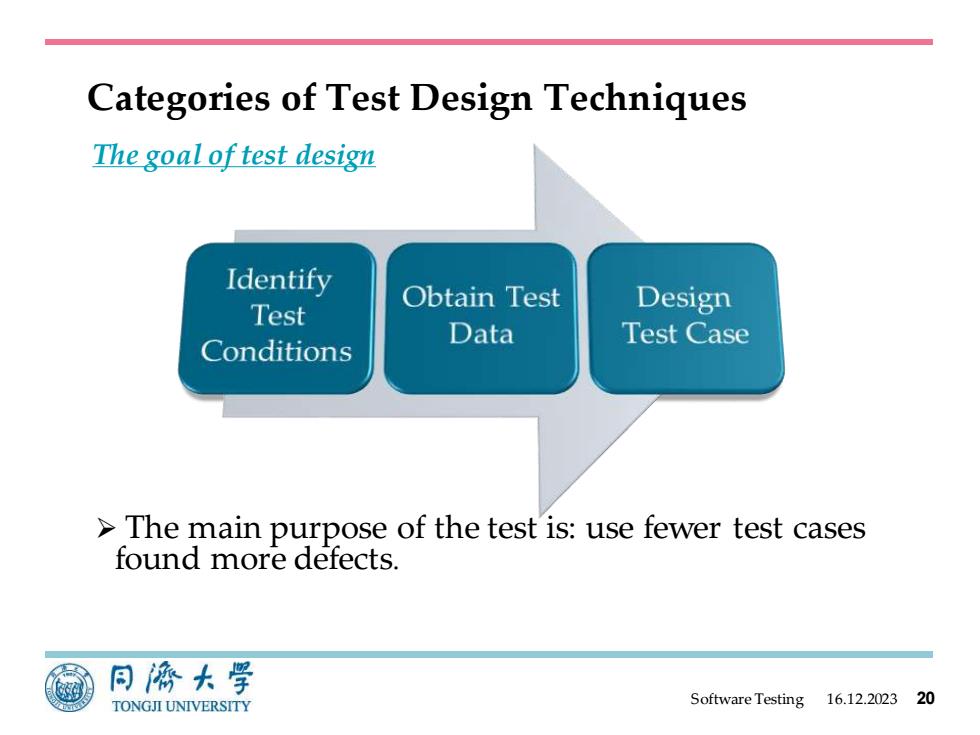 Categories of Test Design Techniques

The goal of test design

Identify Test Conditions

Obtain Test Data

Design Test Case

➢ The main purpose of the test is: use fewer test cases found more defects.

同濟大學
TONGJI UNIVERSITY

Software Testing 16.12.2023 20